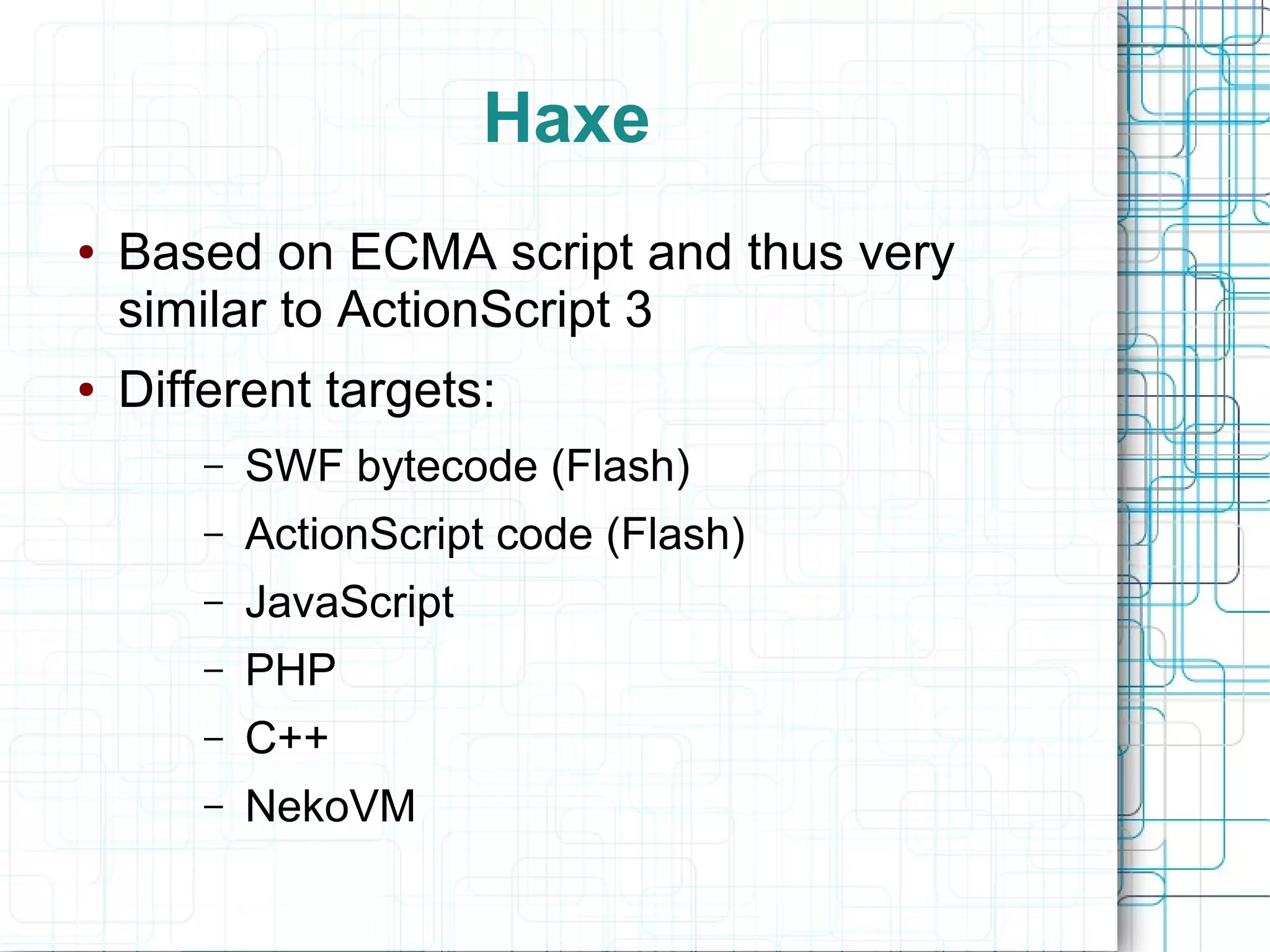 Haxe

• Based on ECMA script and thus very similar to ActionScript 3
• Different targets:
– SWF bytecode (Flash)
– ActionScript code (Flash)
– JavaScript
– PHP
– C++
– NekoVM